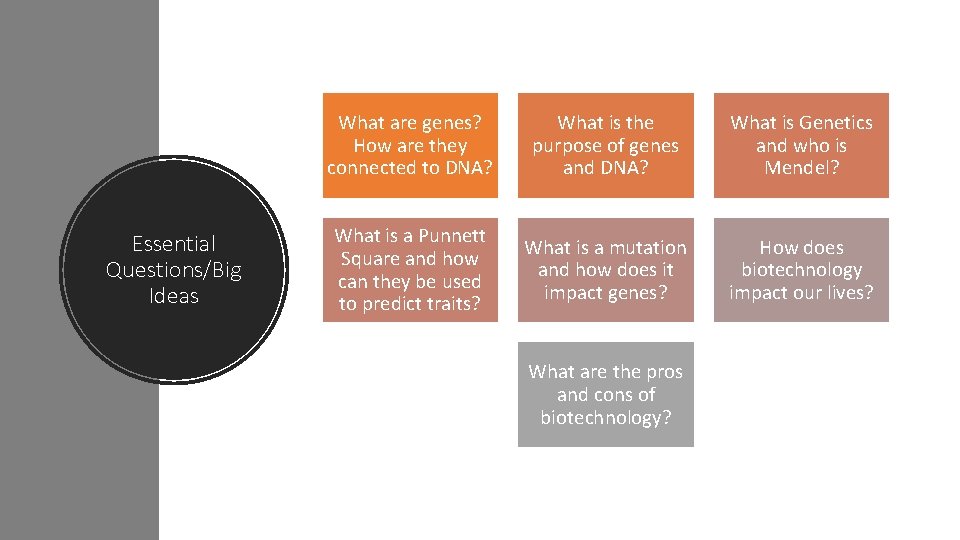 Essential Questions/Big Ideas

What are genes? How are they connected to DNA?

What is the purpose of genes and DNA?

What is Genetics and who is Mendel?

What is a Punnett Square and how can they be used to predict traits?

What is a mutation and how does it impact genes?

How does biotechnology impact our lives?

What are the pros and cons of biotechnology?